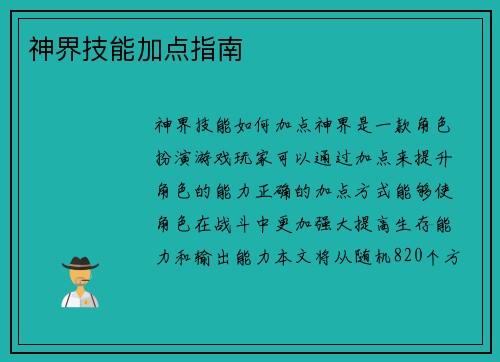 神界技能加点指南

神界技能如何加点神界是一款角色扮演游戏玩家可以通过加点来提升角色的能力正确的加点方式能够使角色在战斗中更加强大提高生存能力和输出能力本文将从随机820个方